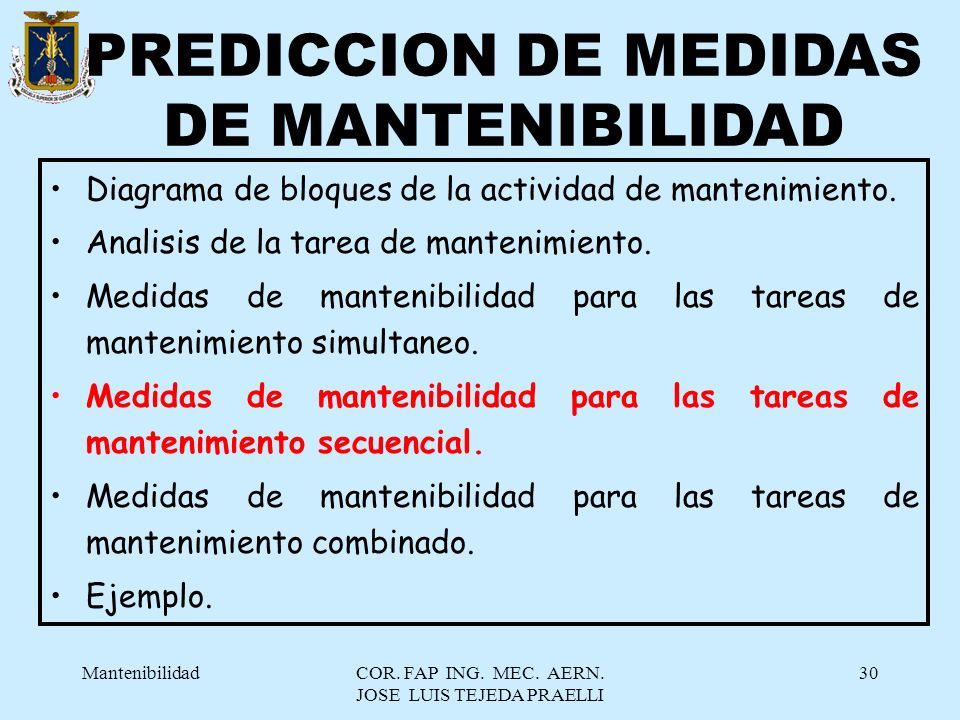 PREDICCION DE MEDIDAS DE MANTENIBILIDAD

• Diagrama de bloques de la actividad de mantenimiento.
• Analisis de la tarea de mantenimiento.
• Medidas de mantenibilidad para las tareas de mantenimiento simultaneo.
• Medidas de mantenibilidad para las tareas de mantenimiento secuencial.
• Medidas de mantenibilidad para las tareas de mantenimiento combinado.
• Ejemplo.

Mantenibilidad

COR. FAP ING. MEC. AERN.
JOSE LUIS TEJEDA PRAELLI

30